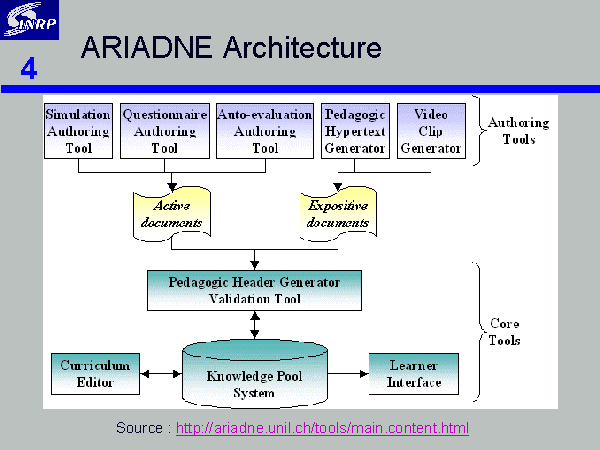 INRP

4

ARIADNE Architecture

Simulation Authoring Tool

Questionnaire Authoring Tool

Auto-evaluation Authoring Tool

Pedagogic Hypertext Generator

Video Clip Generator

Authoring Tools

Active documents

Expositive documents

Pedagogic Header Generator Validation Tool

Core Tools

Curriculum Editor

Knowledge Pool System

Learner Interface

Source : http://ariadne.unil.ch/tools/main.content.html